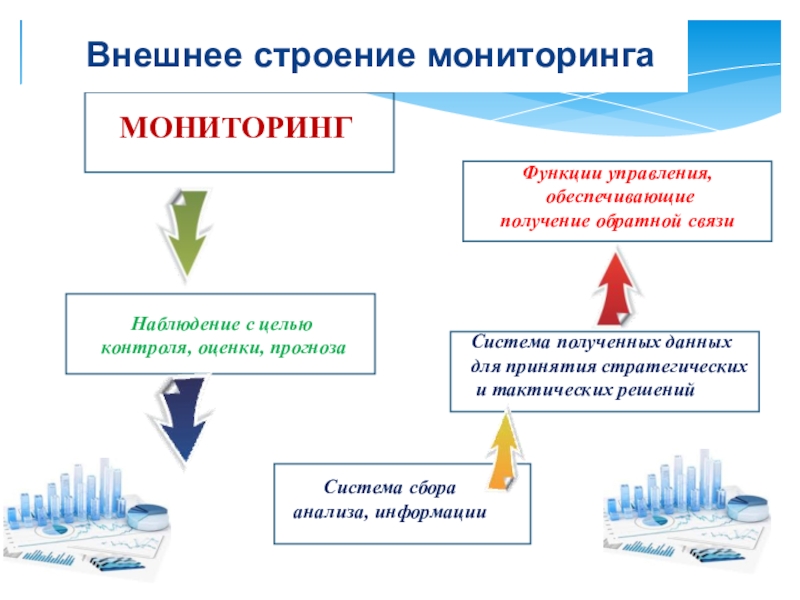 Внешнее строение мониторинга

МОНИТОРИНГ

Наблюдение с целью контроля, оценки, прогноза

Система сбора анализа, информации

Система полученных данных для принятия стратегических и тактических решений

Функции управления, обеспечивающие получение обратной связи